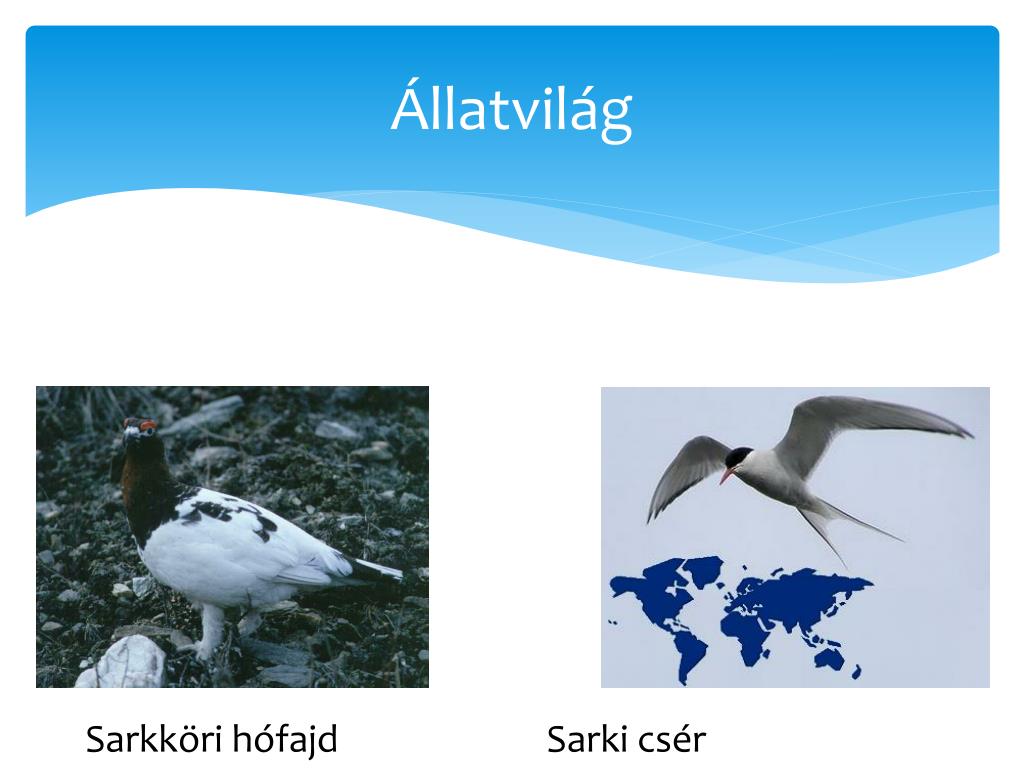 Állatvilág

Sarkköri hófajd

Sarki csér